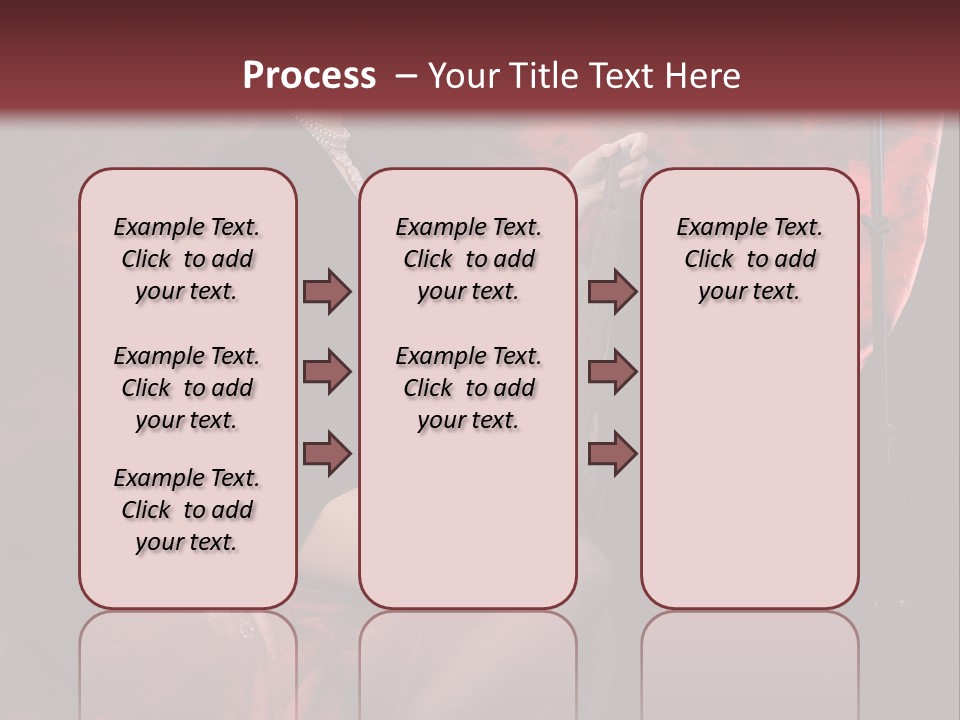 Process – Your Title Text Here

Example Text. Click to add your text.

Example Text. Click to add your text.

Example Text. Click to add your text.

Example Text. Click to add your text.

Example Text. Click to add your text.

Example Text. Click to add your text.